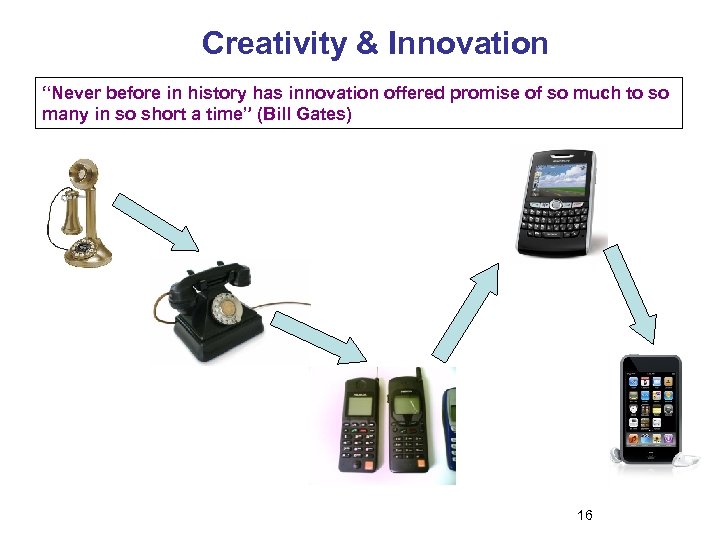 Creativity & Innovation

“Never before in history has innovation offered promise of so much to so many in so short a time” (Bill Gates)

16